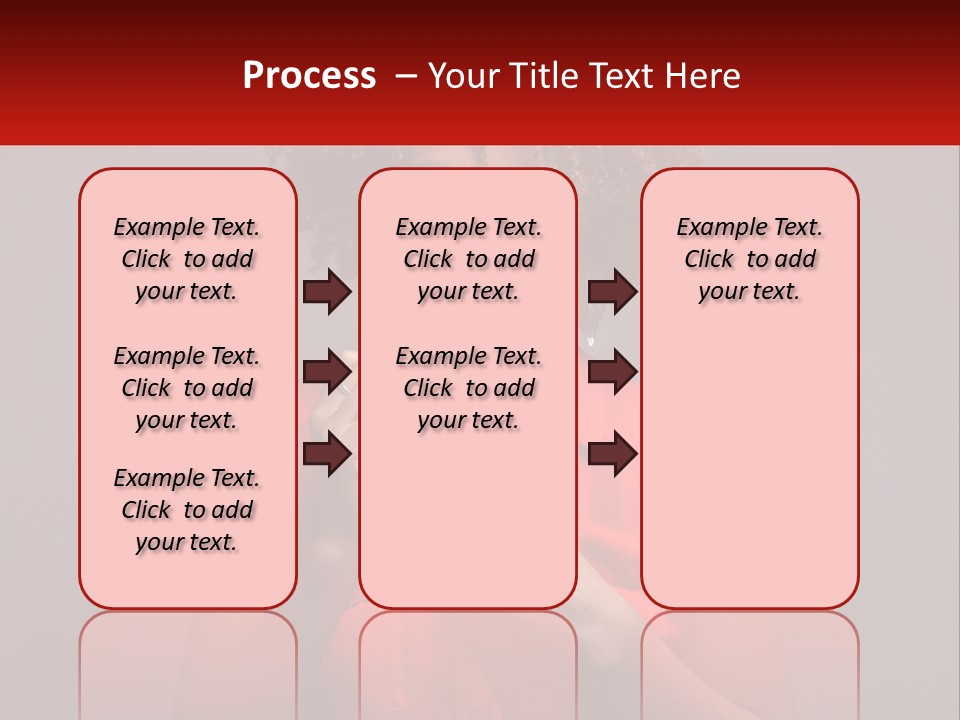 Process – Your Title Text Here

Example Text. Click to add your text.

Example Text. Click to add your text.

Example Text. Click to add your text.

Example Text. Click to add your text.

Example Text. Click to add your text.

Example Text. Click to add your text.